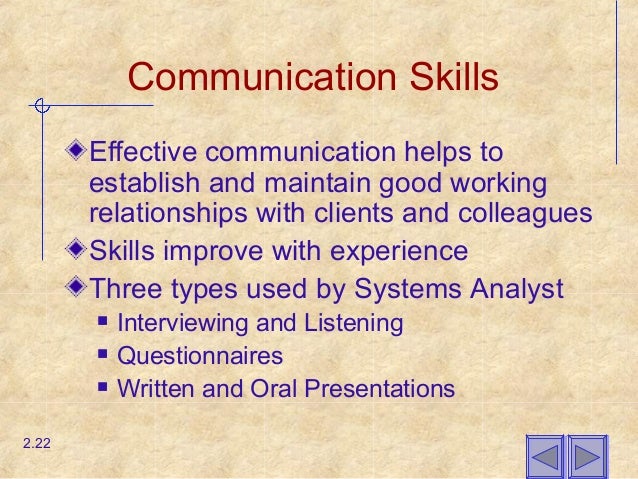 Communication Skills

Effective communication helps to establish and maintain good working relationships with clients and colleagues

Skills improve with experience

Three types used by Systems Analyst

Interviewing and Listening

Questionnaires

Written and Oral Presentations

2.22